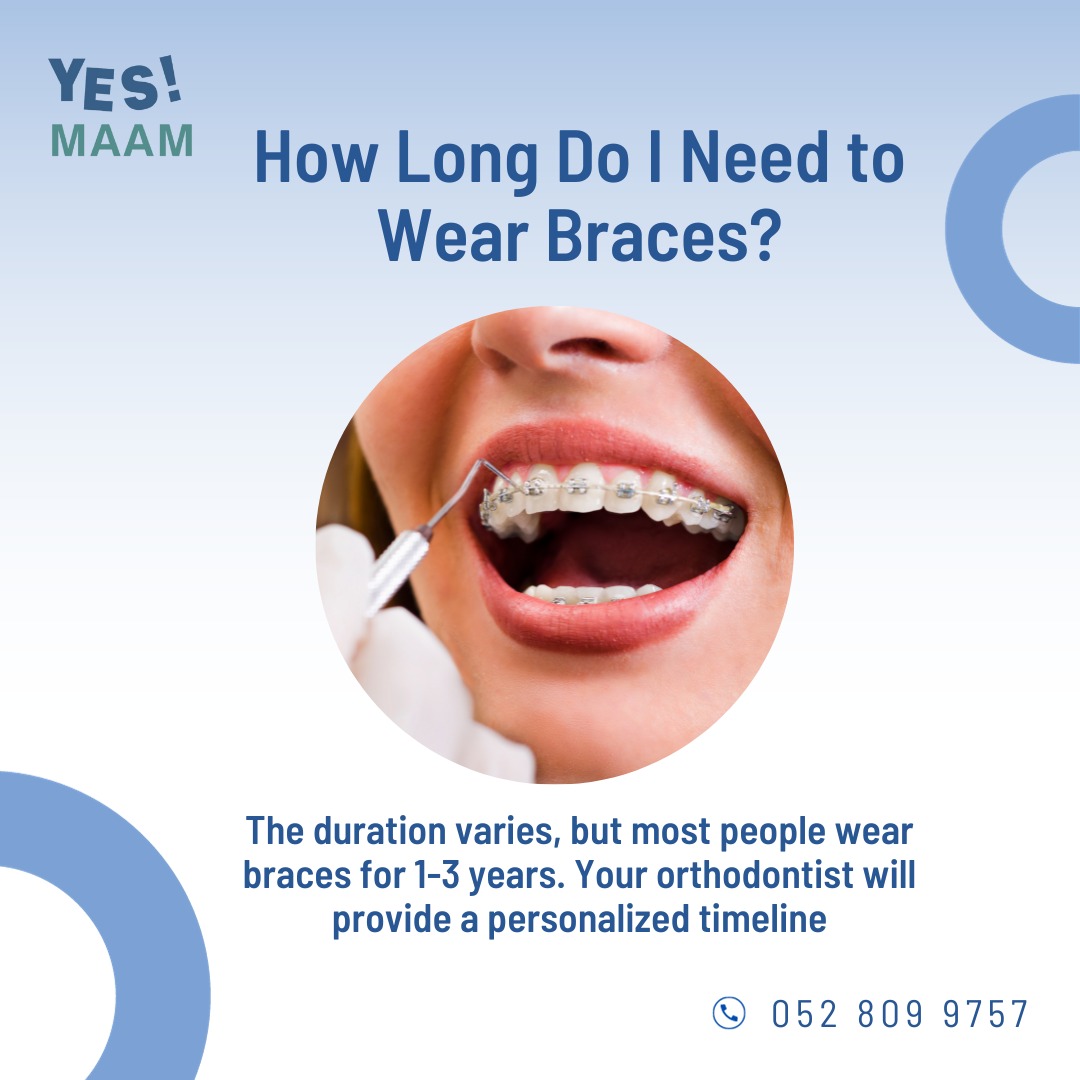 YES!
MAAM

How Long Do I Need to Wear Braces?

The duration varies, but most people wear braces for 1-3 years. Your orthodontist will provide a personalized timeline

052 809 9757